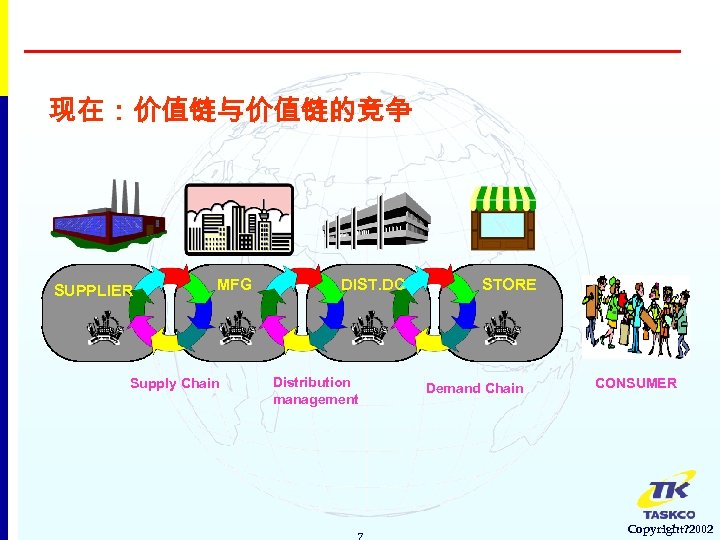 现在：价值链与价值链的竞争

SUPPLIER

MFG

DIST.DC

STORE

Supply Chain

Distribution management

Demand Chain

CONSUMER

TK
TASKCO
Copyright?2002

7